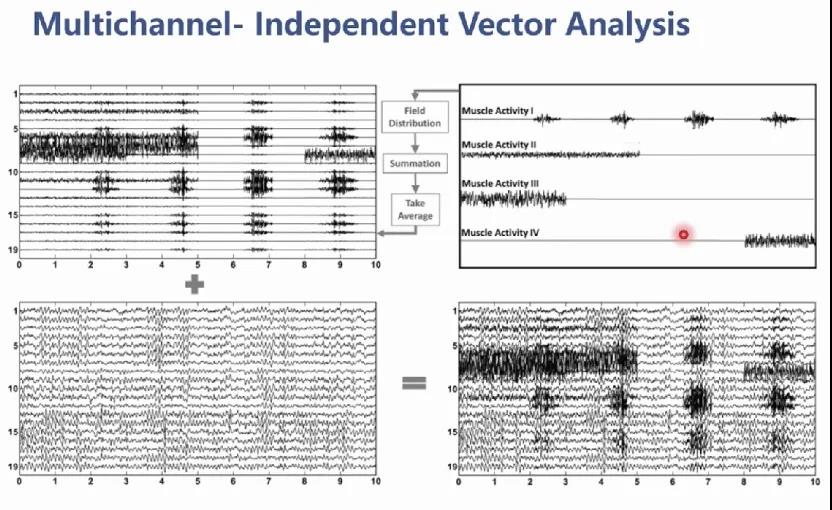 Multichannel- Independent Vector Analysis

1
5
10
15
19
0 1 2 3 4 5 6 7 8 9 10

Field Distribution
Summation
Take Average

Muscle Activity I
Muscle Activity II
Muscle Activity III
Muscle Activity IV

1
5
10
15
19
0 1 2 3 4 5 6 7 8 9 10

1
5
10
15
19
0 1 2 3 4 5 6 7 8 9 10